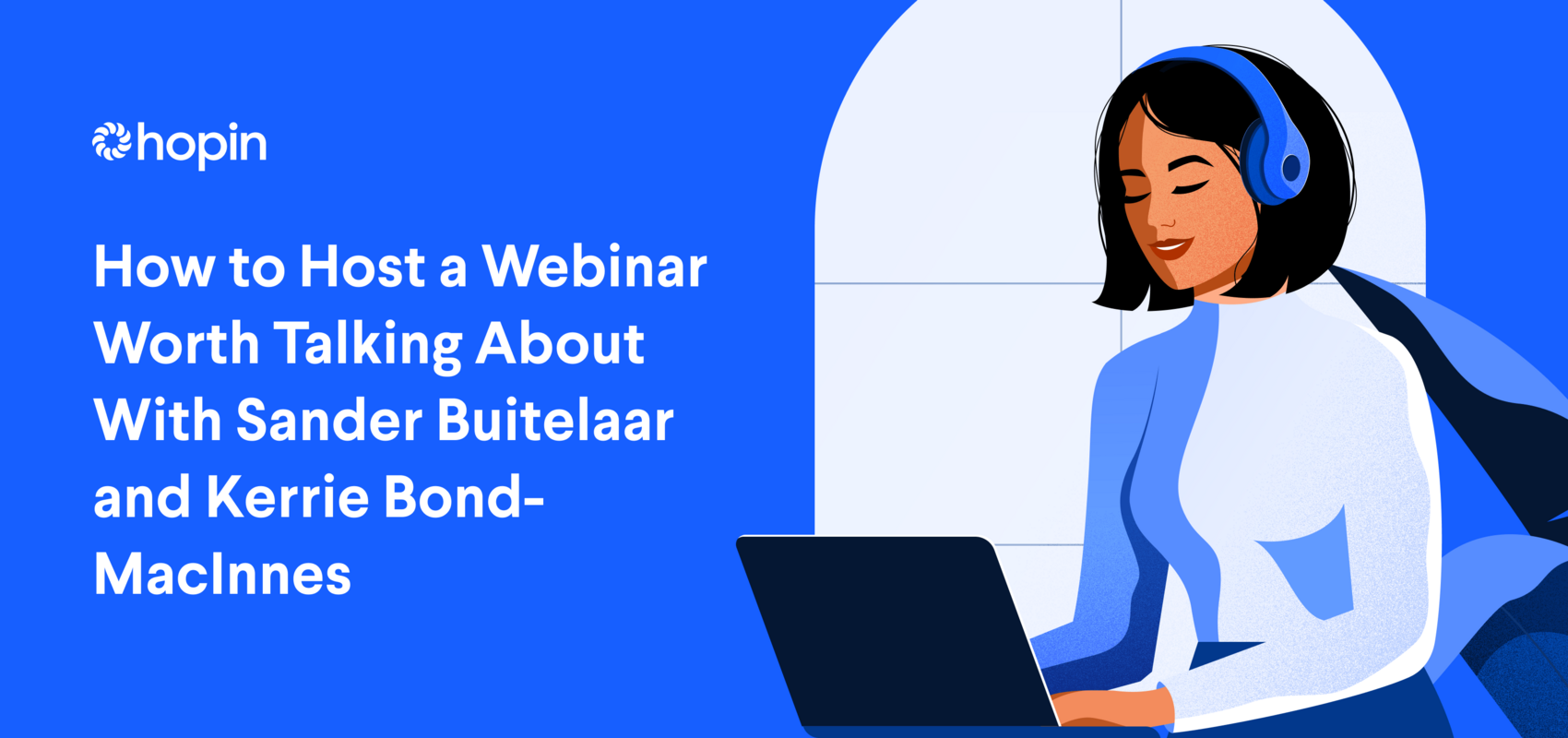 hopin

How to Host a Webinar Worth Talking About With Sander Buitelaar and Kerrie Bond-MacInnes